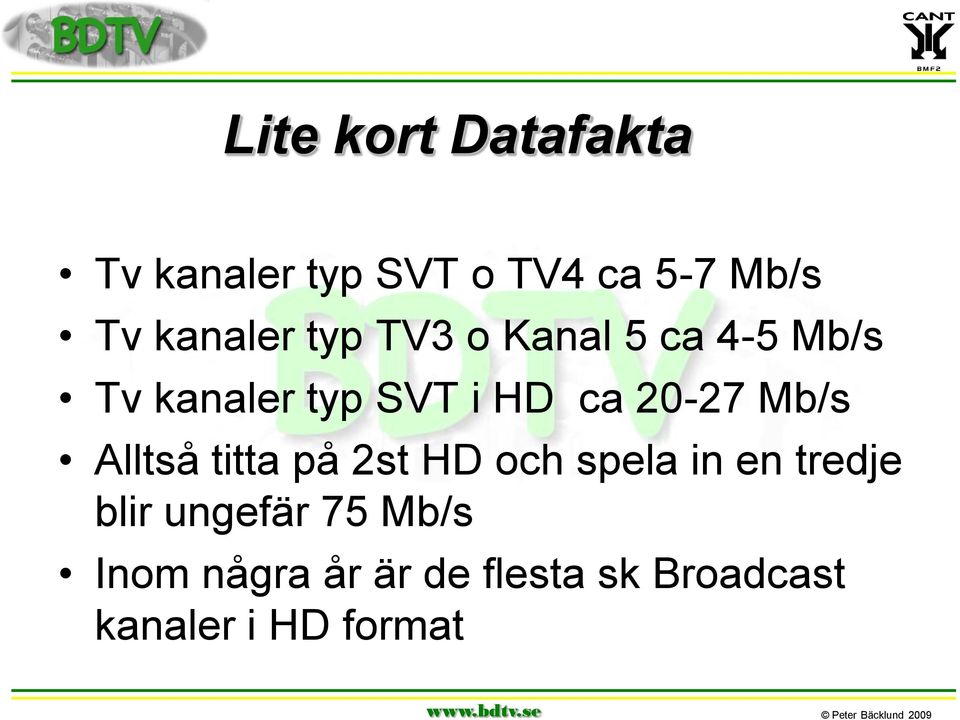 BDTV

CANT
BMF2

Lite kort Datafakta

BDTV

• Tv kanaler typ SVT o TV4 ca 5-7 Mb/s
• Tv kanaler typ TV3 o Kanal 5 ca 4-5 Mb/s
• Tv kanaler typ SVT i HD ca 20-27 Mb/s
• Alltså titta på 2st HD och spela in en tredje blir ungefär 75 Mb/s
• Inom några år är de flesta sk Broadcast kanaler i HD format

www.bdtv.se

© Peter Bäcklund 2009